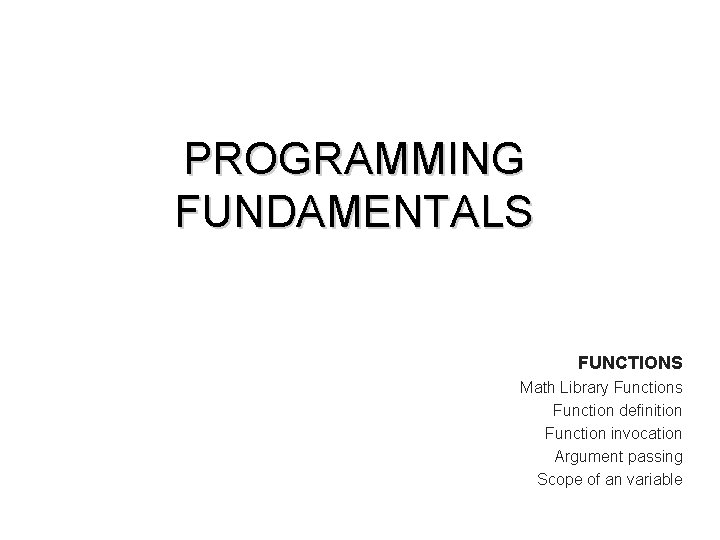 PROGRAMMING FUNDAMENTALS

FUNCTIONS
Math Library Functions
Function definition
Function invocation
Argument passing
Scope of an variable